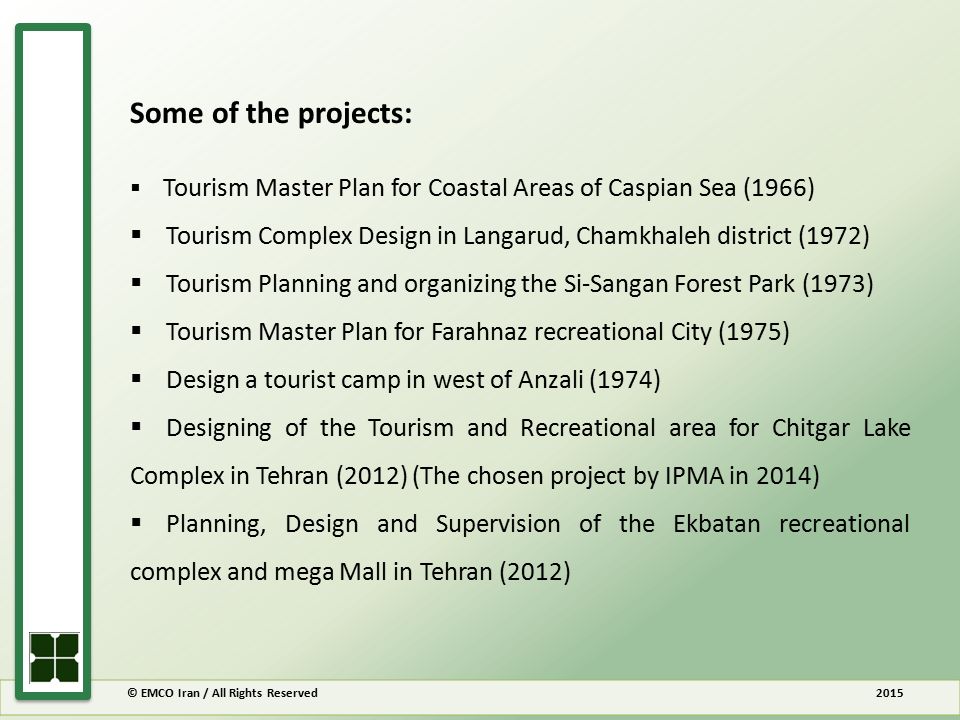 Some of the projects:

▪ Tourism Master Plan for Coastal Areas of Caspian Sea (1966)

▪ Tourism Complex Design in Langarud, Chamkhaleh district (1972)

▪ Tourism Planning and organizing the Si-Sangan Forest Park (1973)

▪ Tourism Master Plan for Farahnaz recreational City (1975)

▪ Design a tourist camp in west of Anzali (1974)

▪ Designing of the Tourism and Recreational area for Chitgar Lake Complex in Tehran (2012) (The chosen project by IPMA in 2014)

▪ Planning, Design and Supervision of the Ekbatan recreational complex and mega Mall in Tehran (2012)

© EMCO Iran / All Rights Reserved

2015